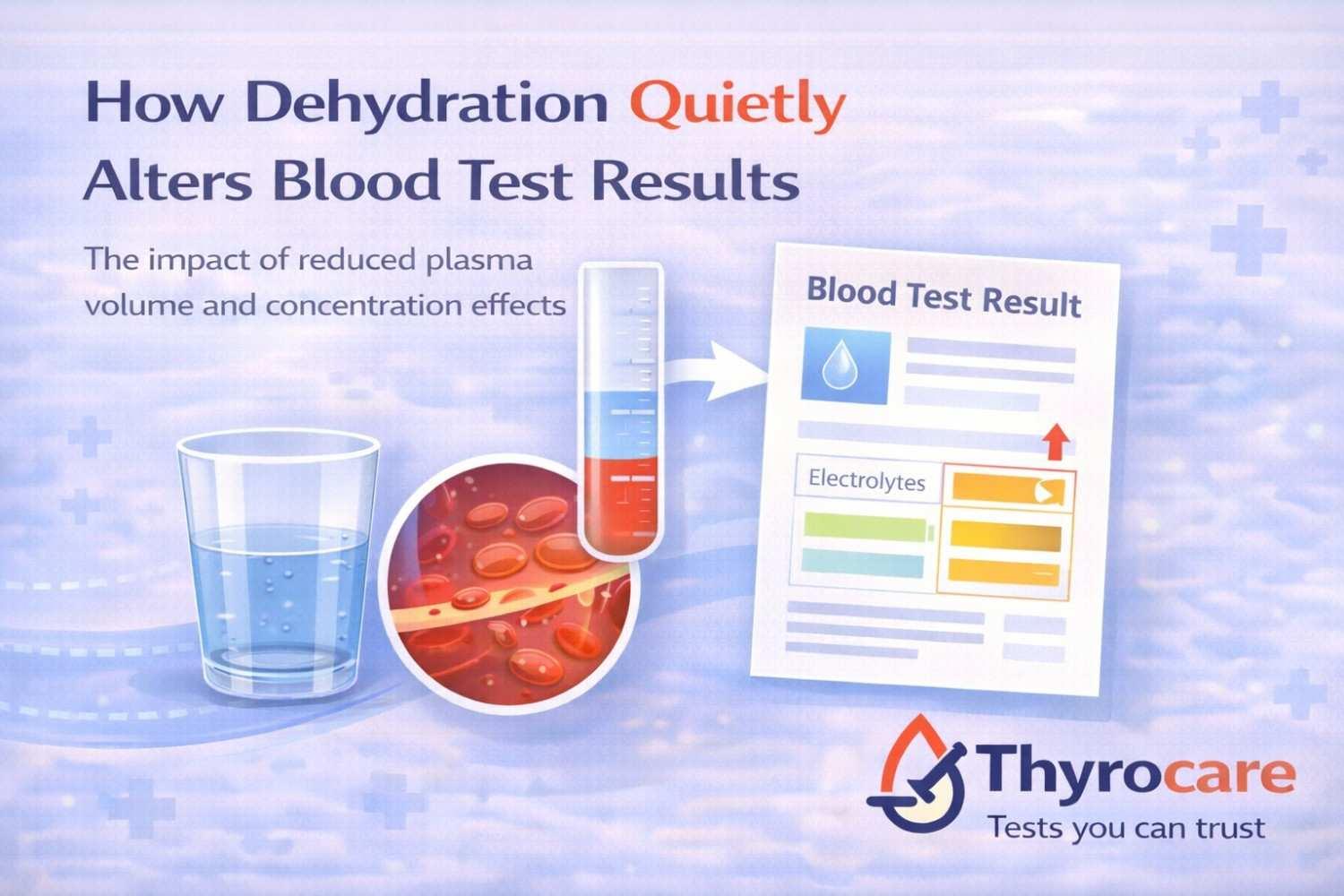 How Dehydration Quietly Alters Blood Test Results

The impact of reduced plasma volume and concentration effects

Blood Test Result

Electrolytes

Thyrocare
Tests you can trust